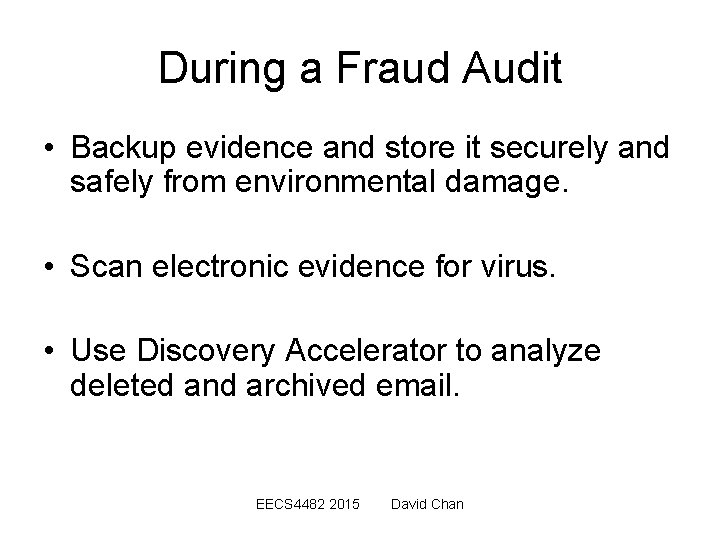 During a Fraud Audit

• Backup evidence and store it securely and safely from environmental damage.

• Scan electronic evidence for virus.

• Use Discovery Accelerator to analyze deleted and archived email.

EECS4482 2015 David Chan